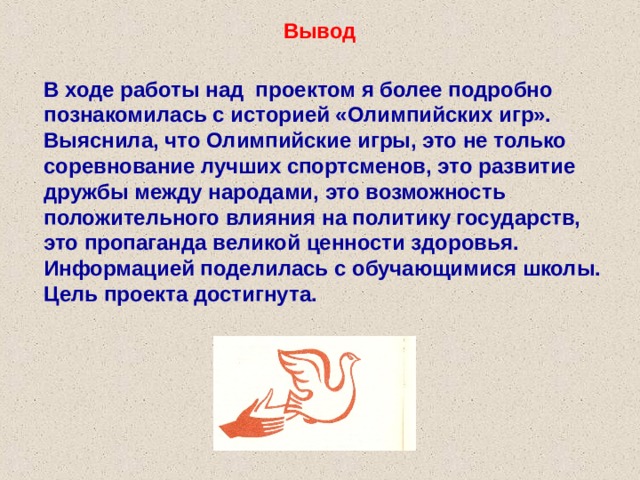 Вывод

В ходе работы над проектом я более подробно познакомилась с историей «Олимпийских игр». Выяснила, что Олимпийские игры, это не только соревнование лучших спортсменов, это развитие дружбы между народами, это возможность положительного влияния на политику государств, это пропаганда великой ценности здоровья. Информацией поделилась с обучающимися школы. Цель проекта достигнута.